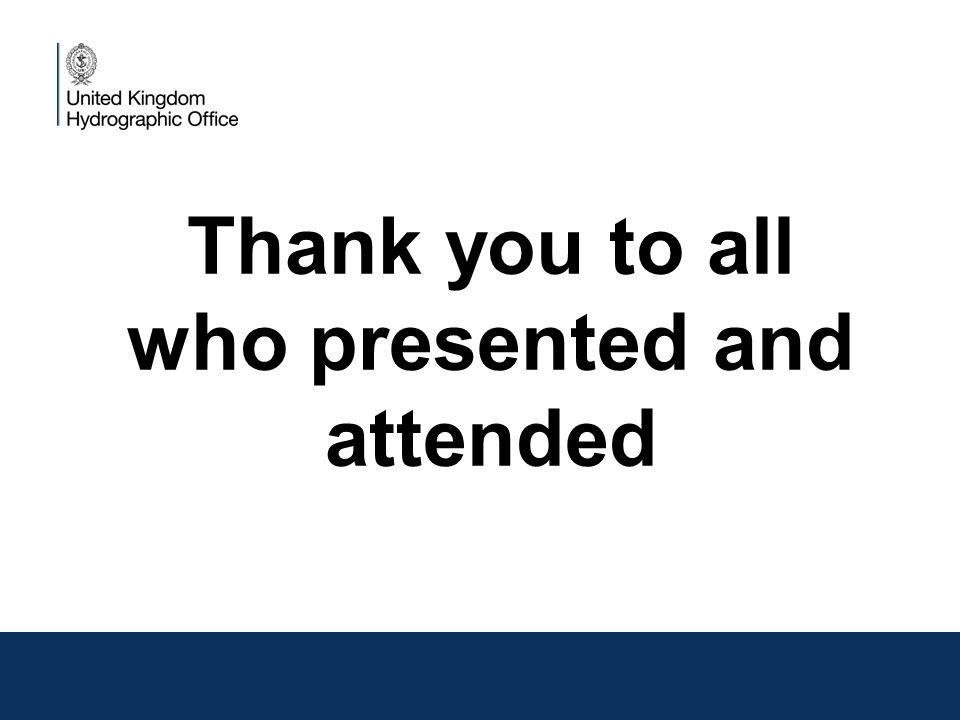 United Kingdom
Hydrographic Office

Thank you to all who presented and attended